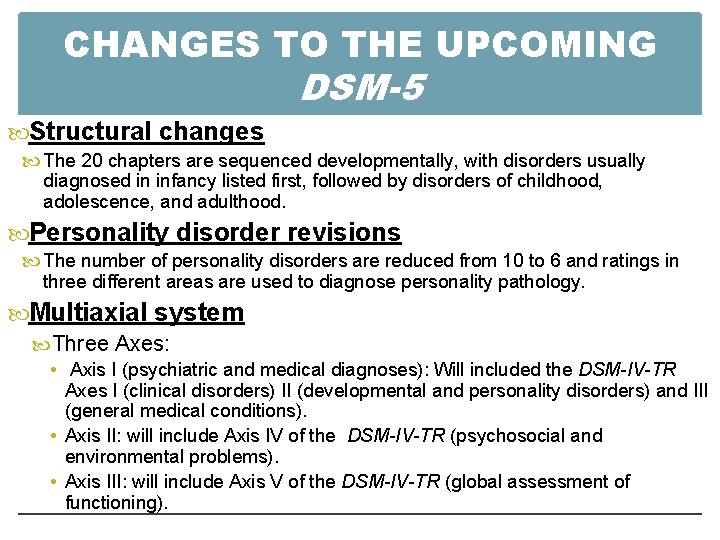 CHANGES TO THE UPCOMING DSM-5

Structural changes

The 20 chapters are sequenced developmentally, with disorders usually diagnosed in infancy listed first, followed by disorders of childhood, adolescence, and adulthood.

Personality disorder revisions

The number of personality disorders are reduced from 10 to 6 and ratings in three different areas are used to diagnose personality pathology.

Multiaxial system

Three Axes:

• Axis I (psychiatric and medical diagnoses): Will included the DSM-IV-TR Axes I (clinical disorders) II (developmental and personality disorders) and III (general medical conditions).

• Axis II: will include Axis IV of the DSM-IV-TR (psychosocial and environmental problems).

• Axis III: will include Axis V of the DSM-IV-TR (global assessment of functioning).